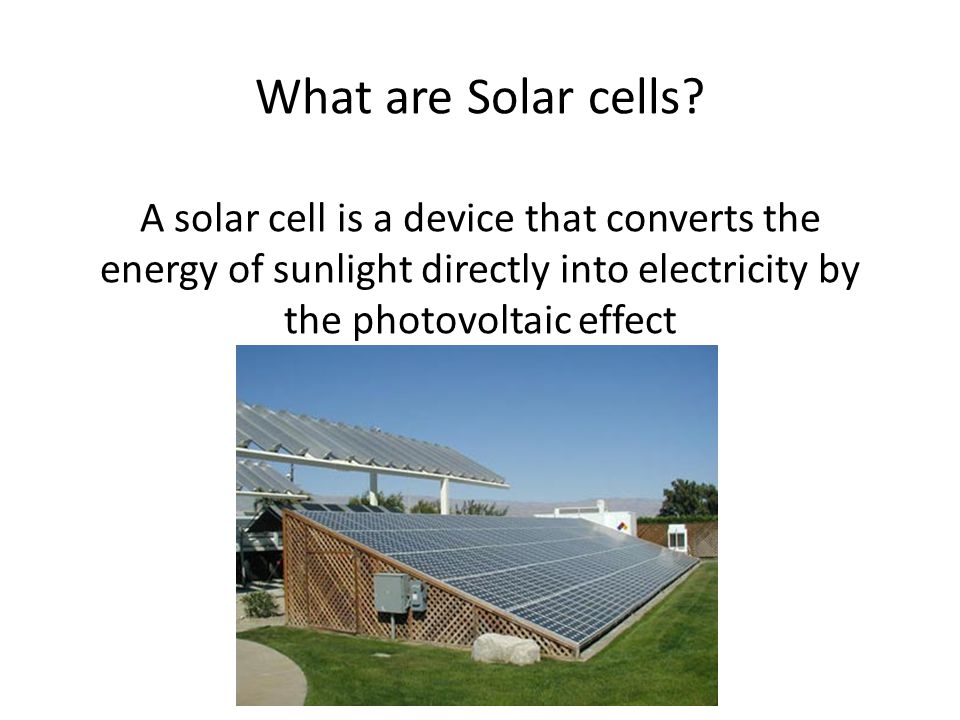 What are Solar cells?

A solar cell is a device that converts the energy of sunlight directly into electricity by the photovoltaic effect